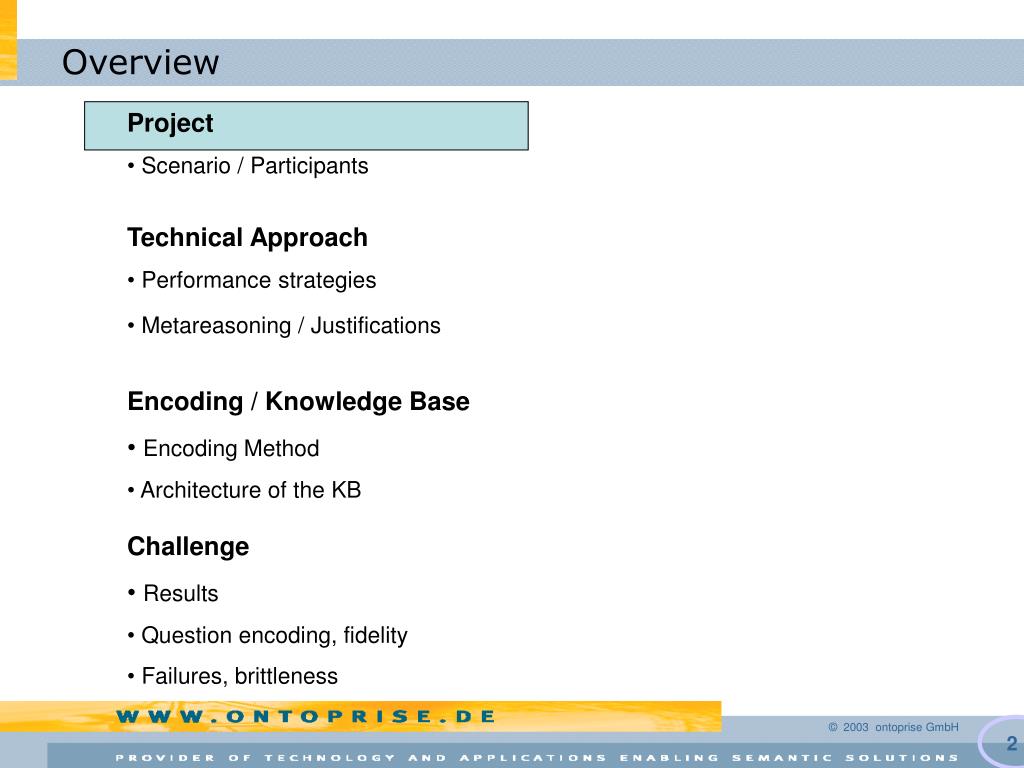 Overview

Project

• Scenario / Participants

Technical Approach

• Performance strategies

• Metareasoning / Justifications

Encoding / Knowledge Base

• Encoding Method

• Architecture of the KB

Challenge

• Results

• Question encoding, fidelity

• Failures, brittleness

WWW.ONTOPRISE.DE

© 2003 ontoprise GmbH

2

PROVIDER OF TECHNOLOGY AND APPLICATIONS ENABLING SEMANTIC SOLUTIONS